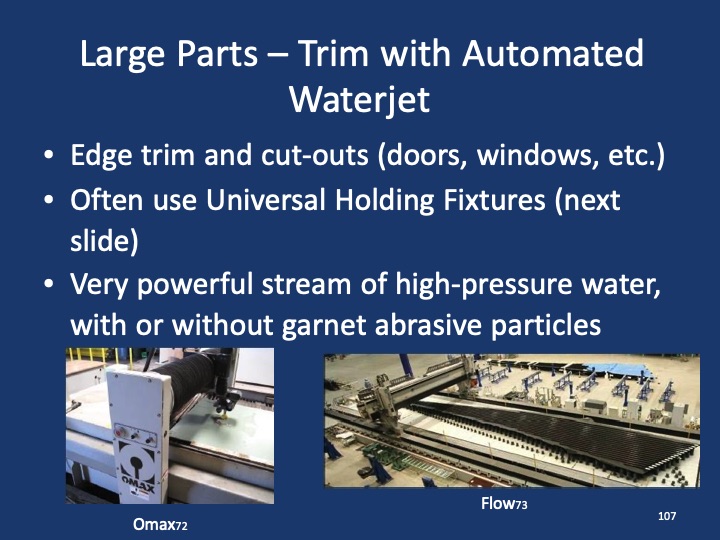 Large Parts – Trim with Automated Waterjet

• Edge trim and cut-outs (doors, windows, etc.)
• Often use Universal Holding Fixtures (next slide)
• Very powerful stream of high-pressure water, with or without garnet abrasive particles

OMAX

Omax72

Flow73

107